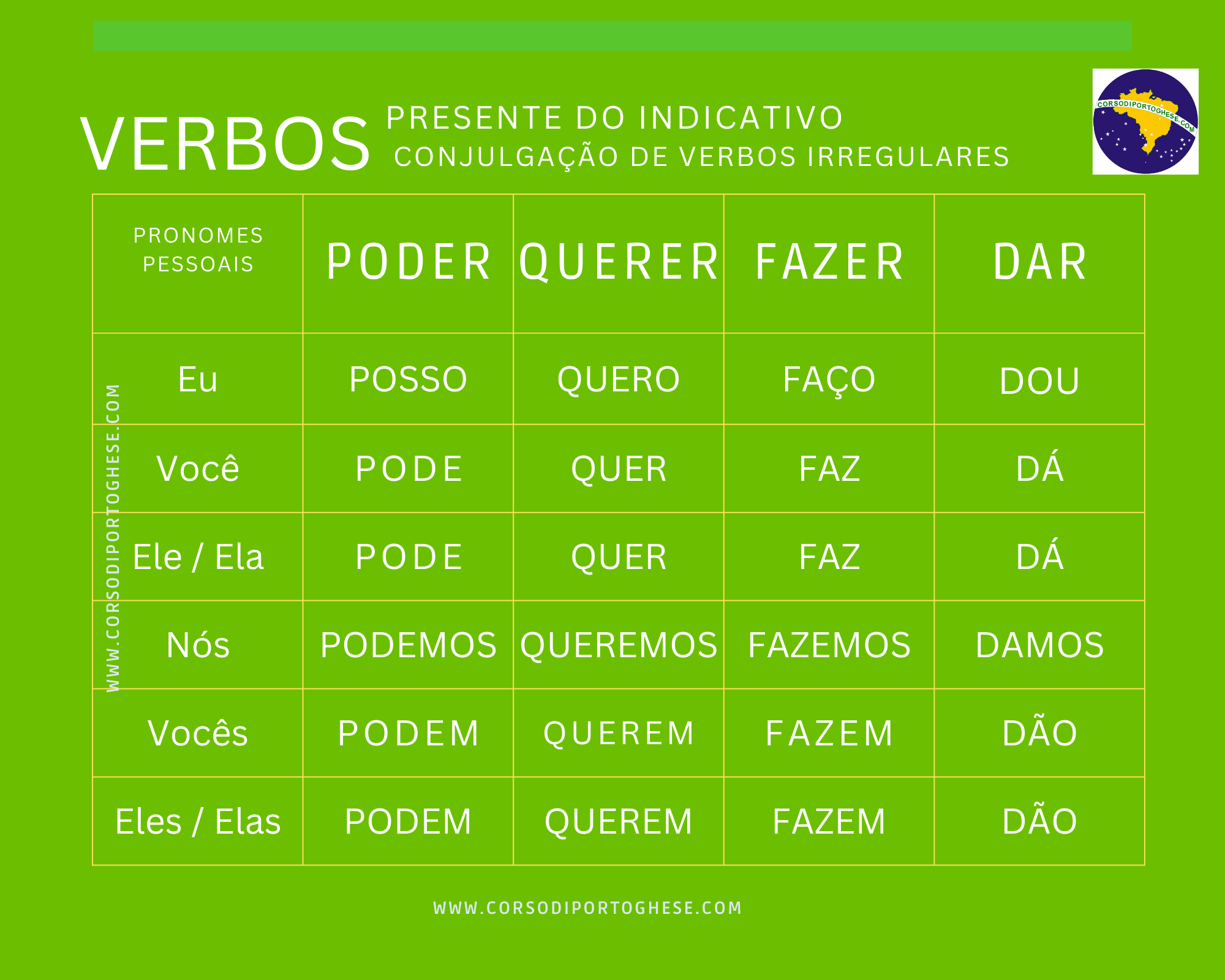 VERBOS PRESENTE DO INDICATIVO
CONJULGAÇÃO DE VERBOS IRREGULARES

CORSODIPORTOGHESE.COM

| PRONOMES PESSOAIS | PODER | QUERER | FAZER | DAR |
|---|---|---|---|---|
| Eu | POSSO | QUERO | FAÇO | DOU |
| Você | PODE | QUER | FAZ | DÁ |
| Ele / Ela | PODE | QUER | FAZ | DÁ |
| Nós | PODEMOS | QUEREMOS | FAZEMOS | DAMOS |
| Vocês | PODEM | QUEREM | FAZEM | DÃO |
| Eles / Elas | PODEM | QUEREM | FAZEM | DÃO |

WWW.CORSODIPORTOGHESE.COM

WWW.CORSODIPORTOGHESE.COM